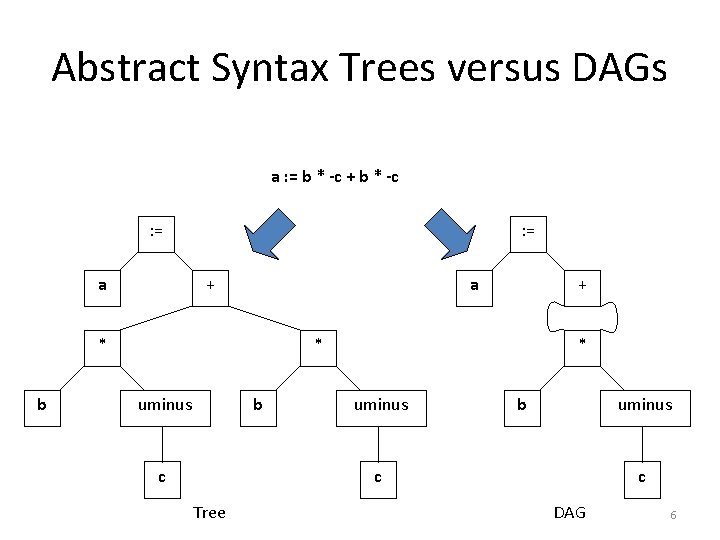 Abstract Syntax Trees versus DAGs

a := b * -c + b * -c

:=

a

+

*

*

b

uminus

b

uminus

c

c

Tree

:=

a

+

*

b

uminus

c

DAG

6